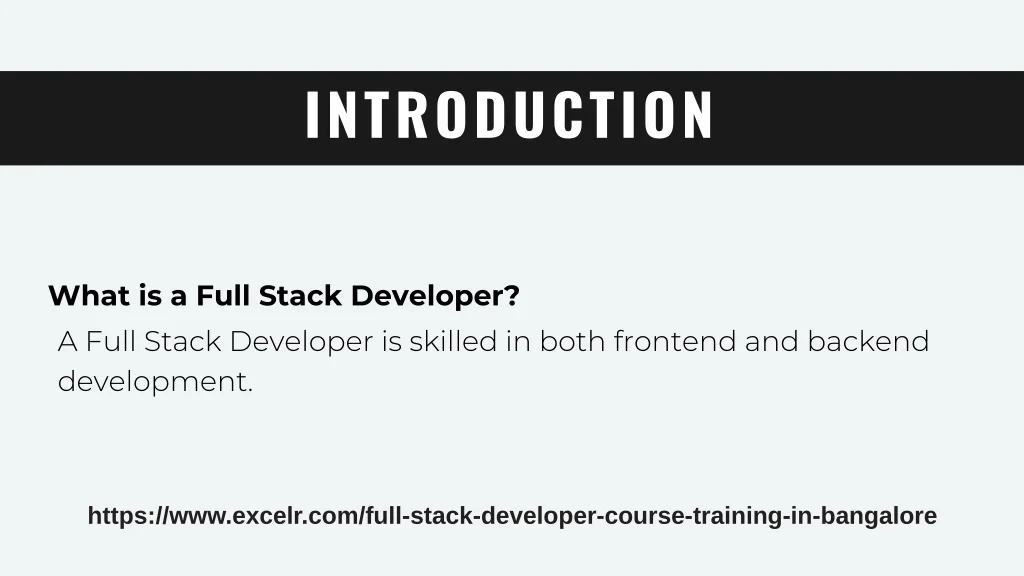 INTRODUCTION

What is a Full Stack Developer?
A Full Stack Developer is skilled in both frontend and backend development.

https://www.excelr.com/full-stack-developer-course-training-in-bangalore